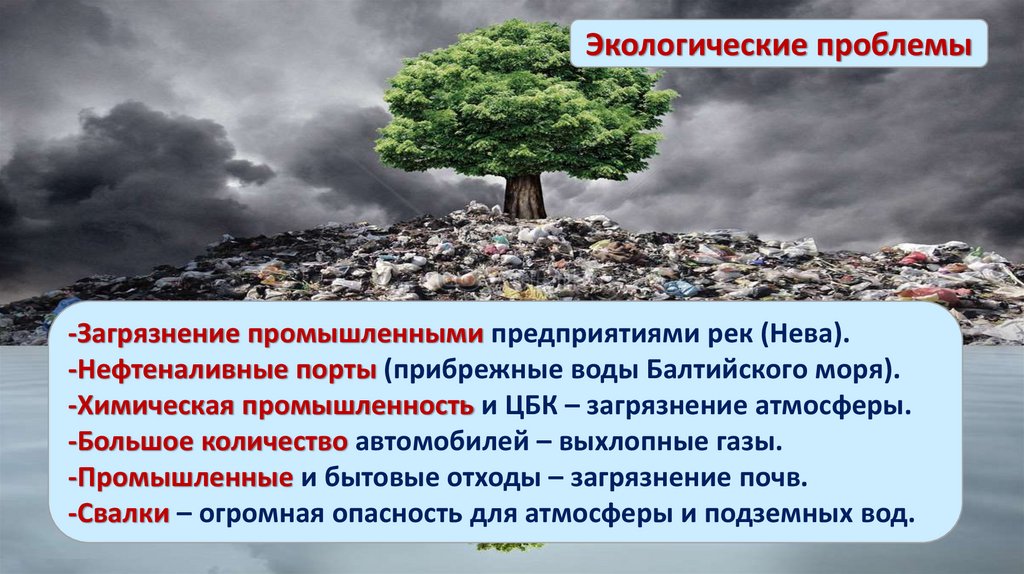 Экологические проблемы

-Загрязнение промышленными предприятиями рек (Нева).
-Нефтеналивные порты (прибрежные воды Балтийского моря).
-Химическая промышленность и ЦБК – загрязнение атмосферы.
-Большое количество автомобилей – выхлопные газы.
-Промышленные и бытовые отходы – загрязнение почв.
-Свалки – огромная опасность для атмосферы и подземных вод.